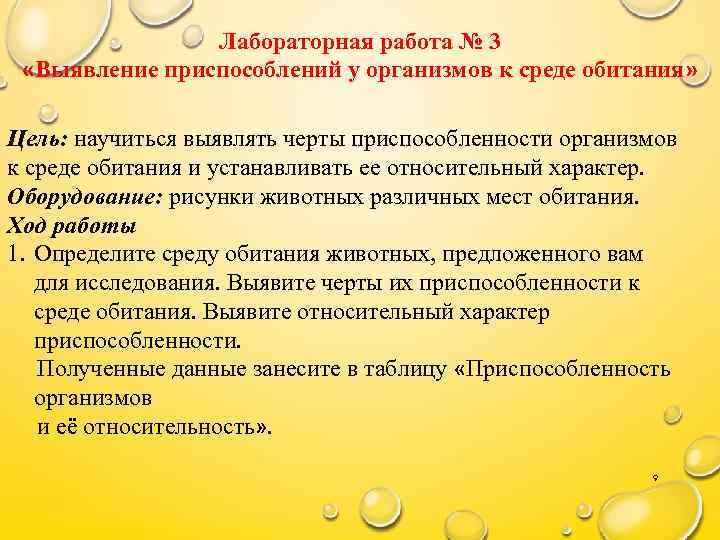 Лабораторная работа № 3
«Выявление приспособлений у организмов к среде обитания»

Цель: научиться выявлять черты приспособленности организмов к среде обитания и устанавливать ее относительный характер.
Оборудование: рисунки животных различных мест обитания.
Ход работы
1. Определите среду обитания животных, предложенного вам для исследования. Выявите черты их приспособленности к среде обитания. Выявите относительный характер приспособленности.
Полученные данные занесите в таблицу «Приспособленность организмов
и её относительность».

9